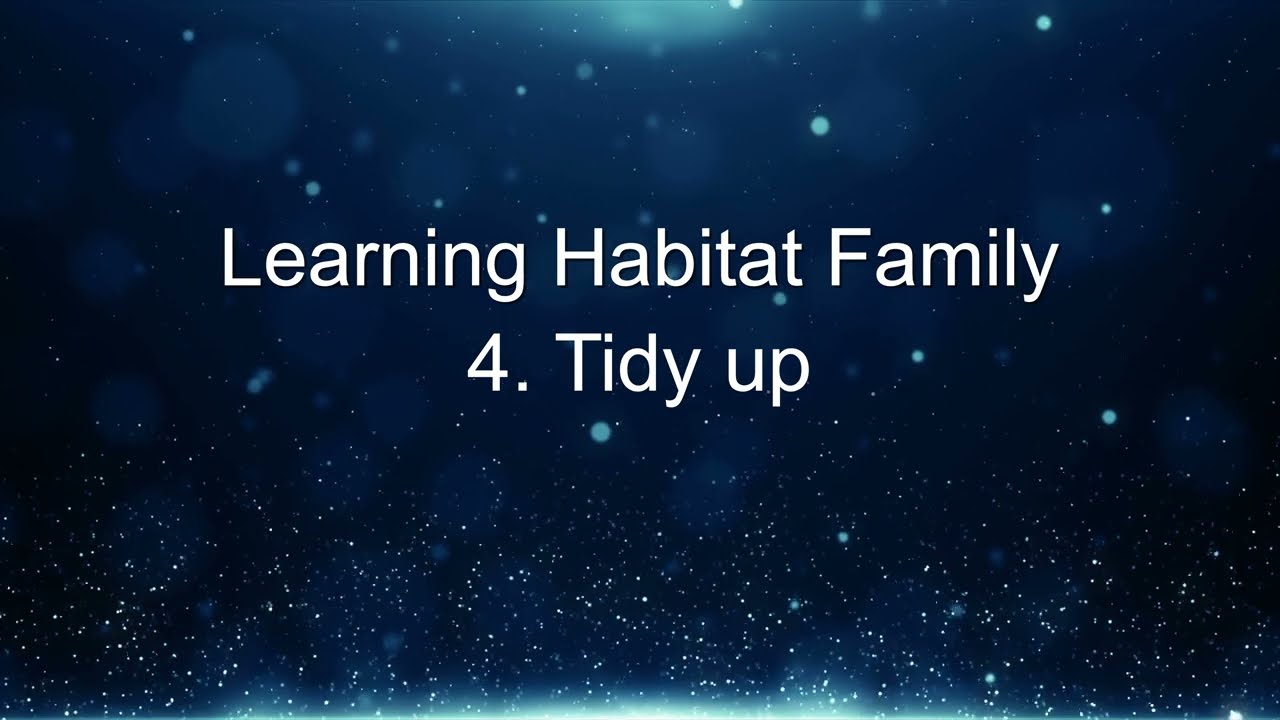 Learning Habitat Family
4. Tidy up